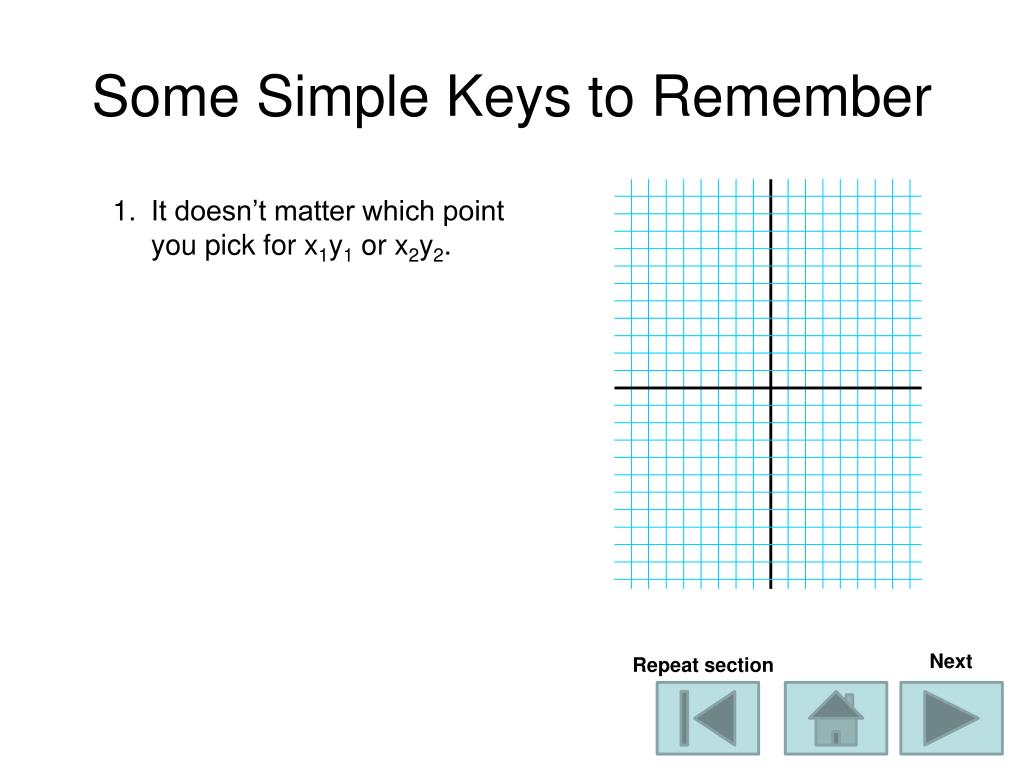 Some Simple Keys to Remember

1. It doesn’t matter which point you pick for $x_1y_1$ or $x_2y_2$.

Repeat section

Next